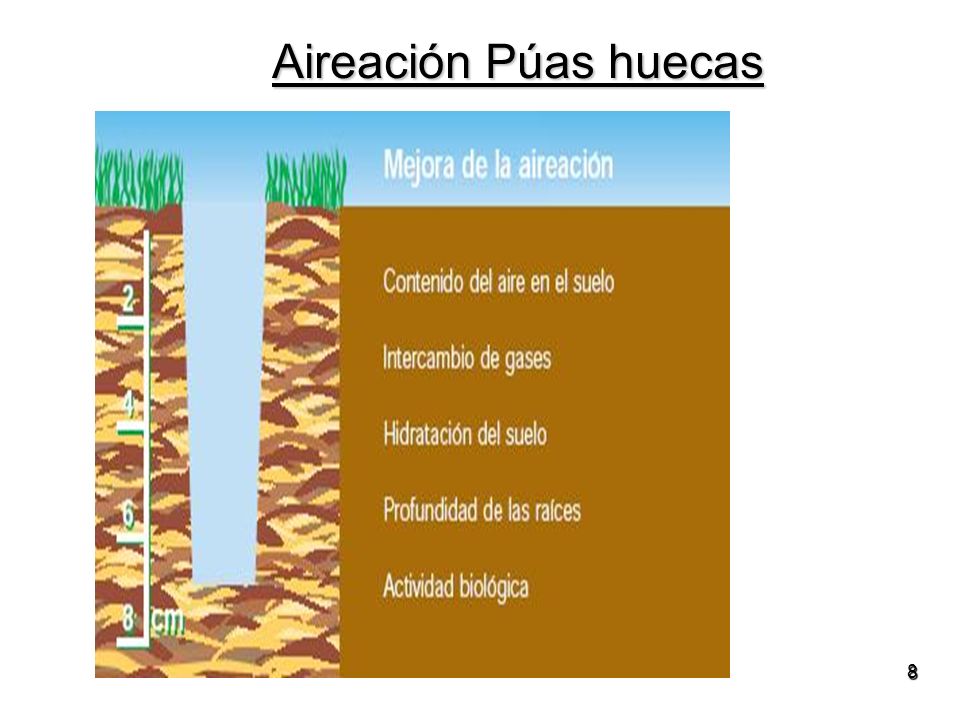 Aireación Púas huecas

2
4
6
8 cm

Mejora de la aireación

Contenido del aire en el suelo

Intercambio de gases

Hidratación del suelo

Profundidad de las raíces

Actividad biológica

8